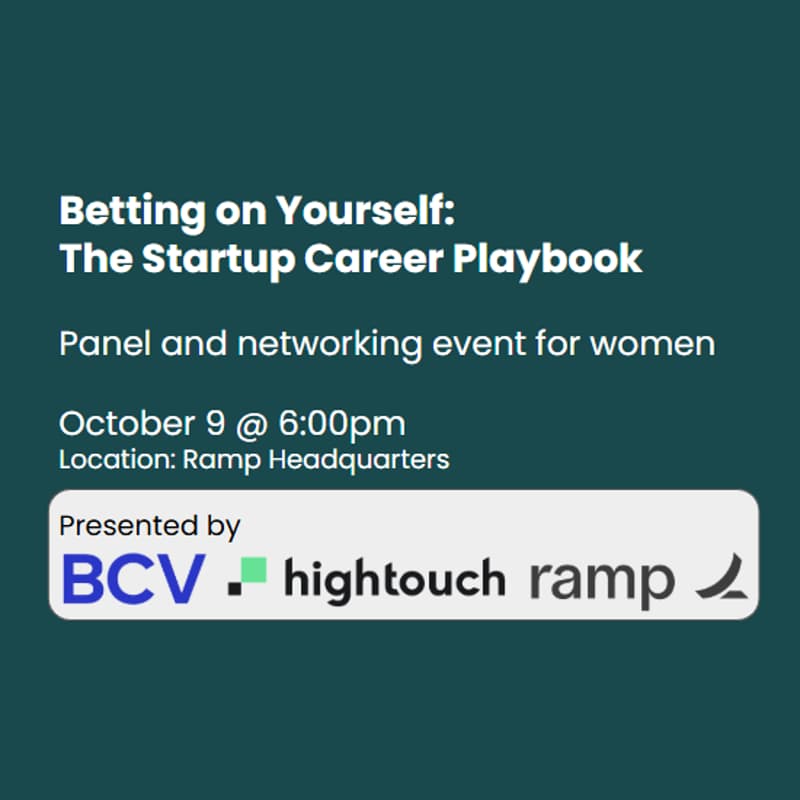 Betting on Yourself:
The Startup Career Playbook

Panel and networking event for women

October 9 @ 6:00pm
Location: Ramp Headquarters

Presented by
BCV hightouch ramp